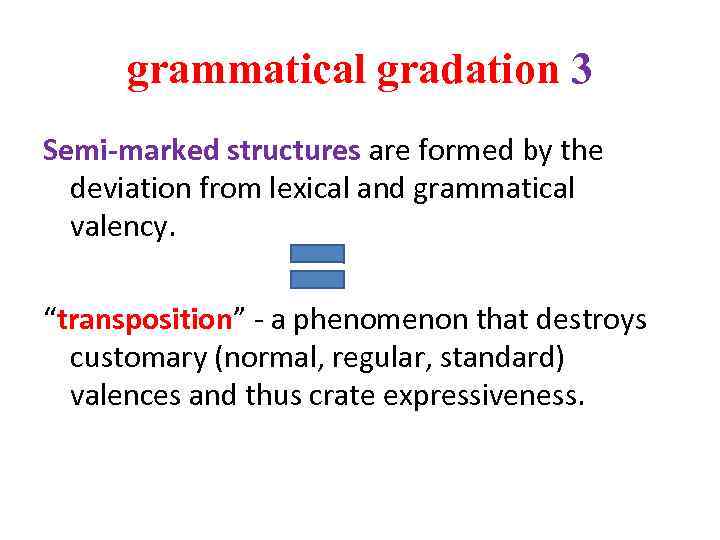 grammatical gradation 3

Semi-marked structures are formed by the deviation from lexical and grammatical valency.

“transposition” - a phenomenon that destroys customary (normal, regular, standard) valences and thus crate expressiveness.